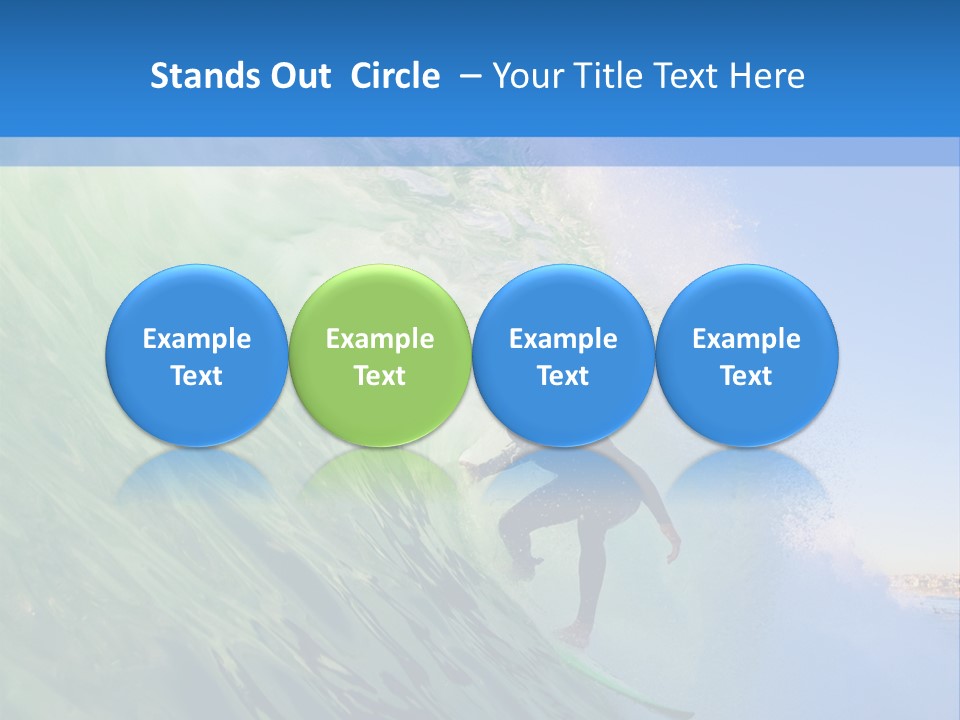 Stands Out Circle – Your Title Text Here

Example Text

Example Text

Example Text

Example Text